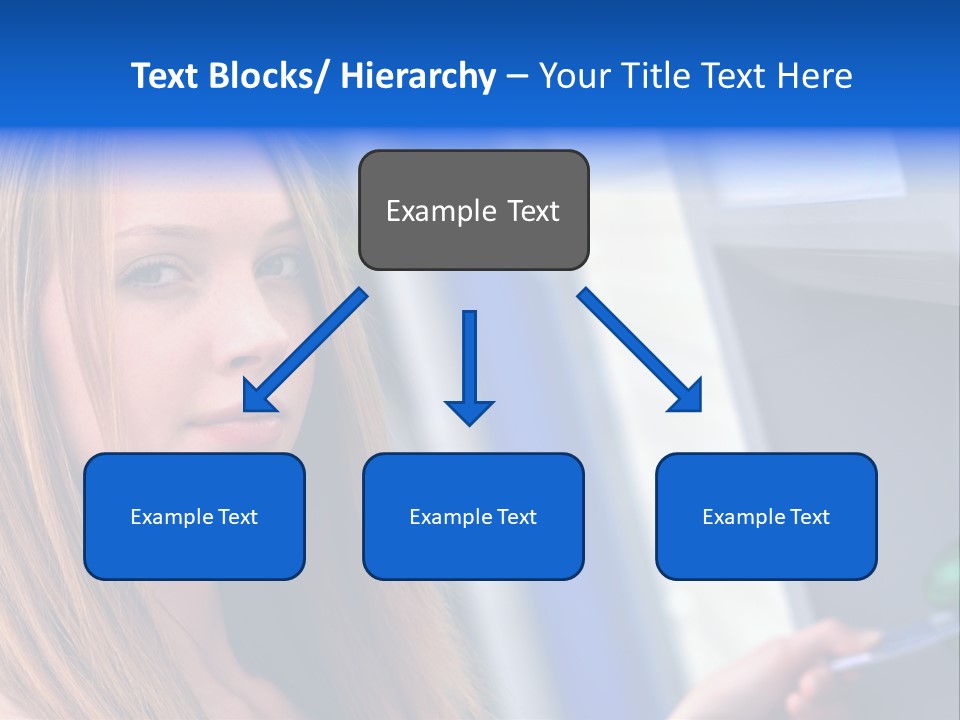 Text Blocks/ Hierarchy – Your Title Text Here

Example Text

Example Text

Example Text

Example Text